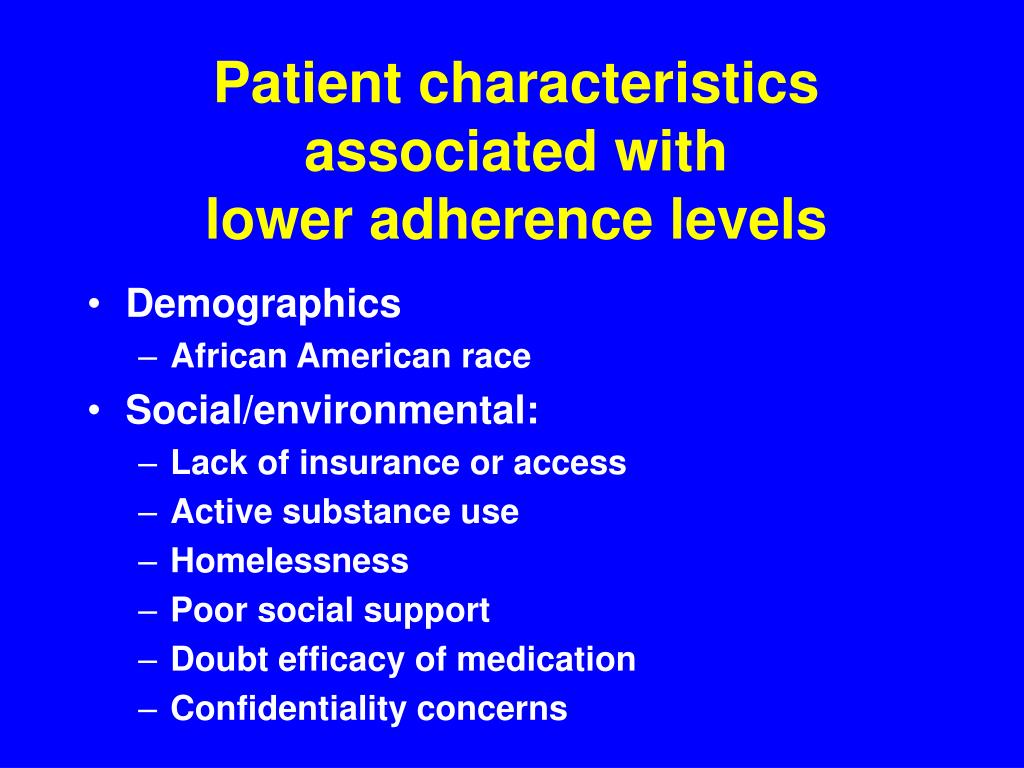 Patient characteristics associated with lower adherence levels

• Demographics
– African American race
• Social/environmental:
– Lack of insurance or access
– Active substance use
– Homelessness
– Poor social support
– Doubt efficacy of medication
– Confidentiality concerns